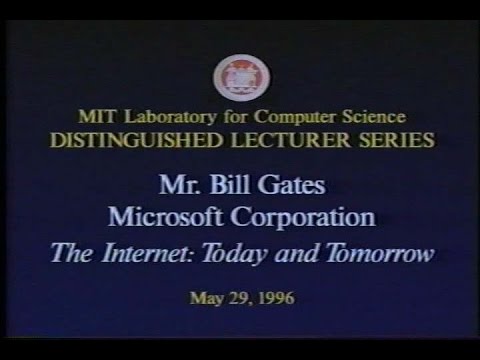 MIT Laboratory for Computer Science
DISTINGUISHED LECTURER SERIES

Mr. Bill Gates
Microsoft Corporation
The Internet: Today and Tomorrow

May 29, 1996